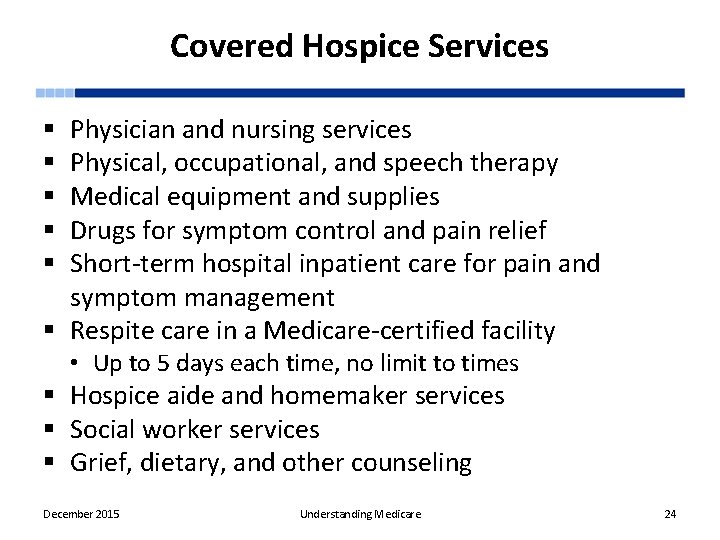 Covered Hospice Services

▪ Physician and nursing services
▪ Physical, occupational, and speech therapy
▪ Medical equipment and supplies
▪ Drugs for symptom control and pain relief
▪ Short-term hospital inpatient care for pain and symptom management
▪ Respite care in a Medicare-certified facility
  • Up to 5 days each time, no limit to times
▪ Hospice aide and homemaker services
▪ Social worker services
▪ Grief, dietary, and other counseling

December 2015

Understanding Medicare

24